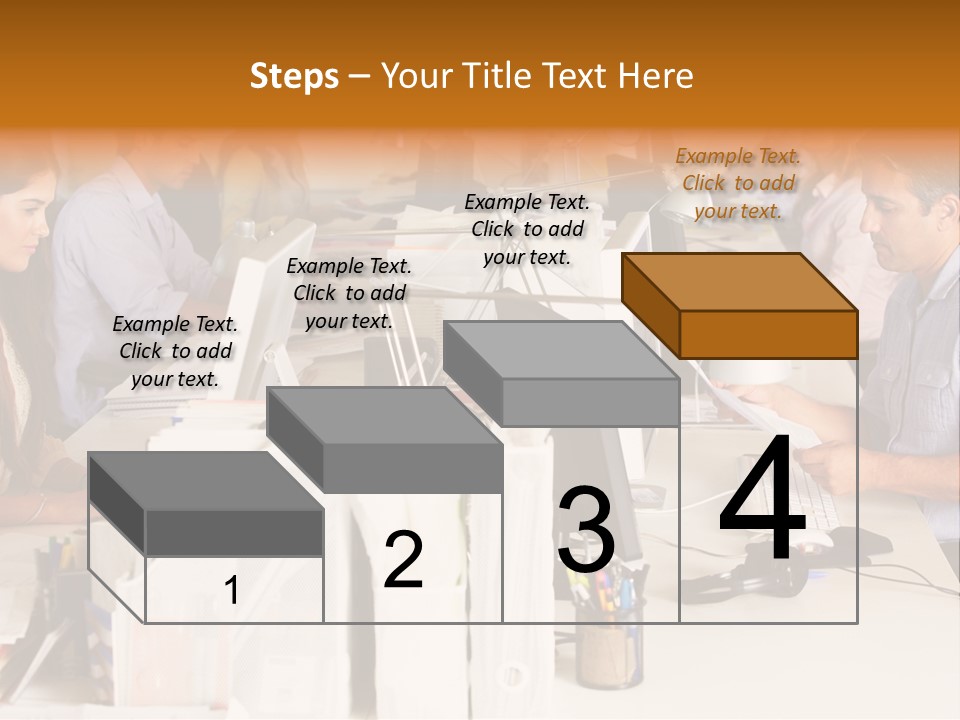 Steps – Your Title Text Here

Example Text. Click to add your text.

Example Text. Click to add your text.

Example Text. Click to add your text.

Example Text. Click to add your text.

1

2

3

4